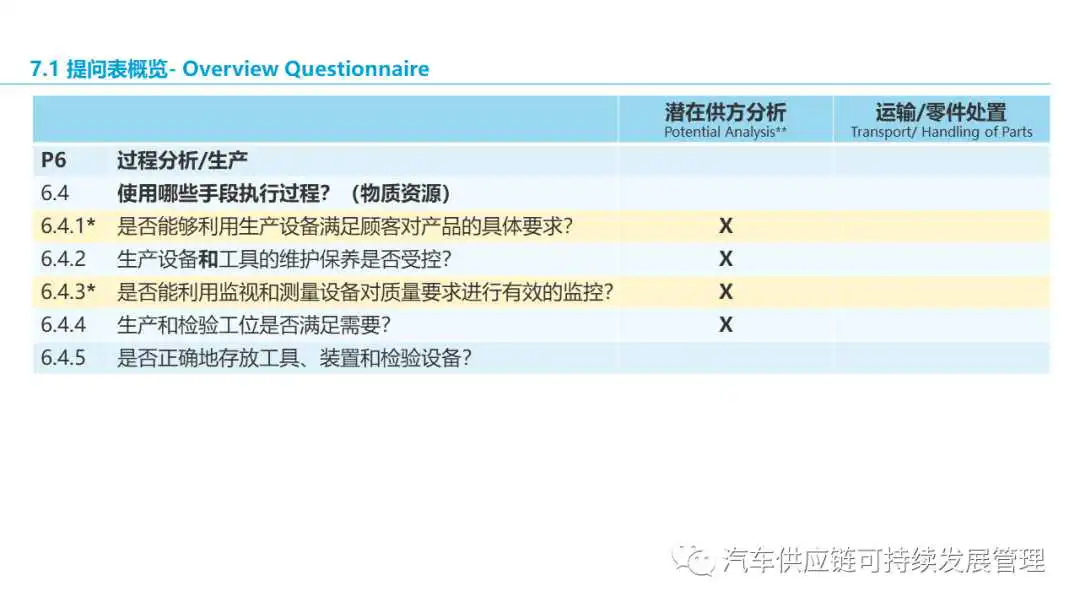 7.1 提问表概览- Overview Questionnaire

| | | 潜在供方分析 Potential Analysis** | 运输/零件处置 Transport/ Handling of Parts |
|---|---|---|---|
| P6 | 过程分析/生产 | | |
| 6.4 | 使用哪些手段执行过程？（物质资源） | | |
| 6.4.1* | 是否能够利用生产设备满足顾客对产品的具体要求？ | X | |
| 6.4.2 | 生产设备和工具的维护保养是否受控？ | X | |
| 6.4.3* | 是否能利用监视和测量设备对质量要求进行有效的监控？ | X | |
| 6.4.4 | 生产和检验工位是否满足需要？ | X | |
| 6.4.5 | 是否正确地存放工具、装置和检验设备？ | | |

汽车供应链可持续发展管理